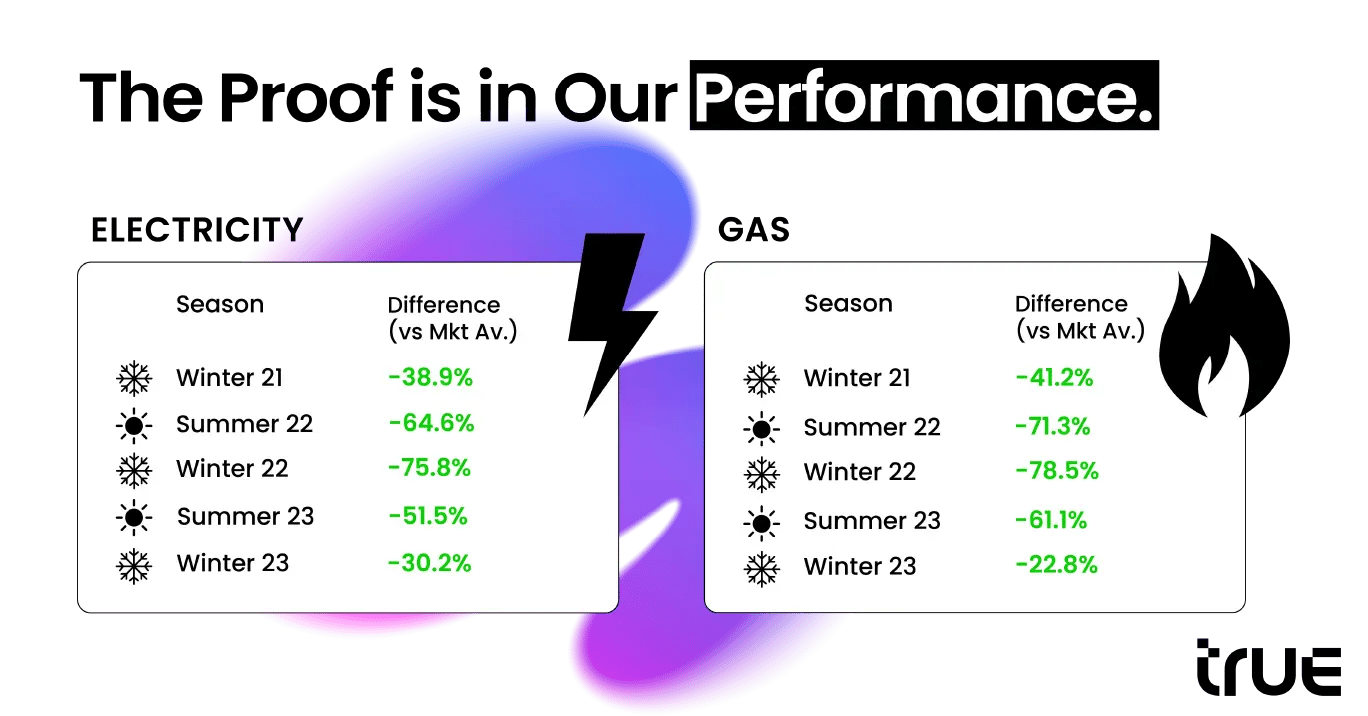 The Proof is in Our Performance.

ELECTRICITY

| Season | Difference (vs Mkt Av.) |
|---|---|
| Winter 21 | -38.9% |
| Summer 22 | -64.6% |
| Winter 22 | -75.8% |
| Summer 23 | -51.5% |
| Winter 23 | -30.2% |

GAS

| Season | Difference (vs Mkt Av.) |
|---|---|
| Winter 21 | -41.2% |
| Summer 22 | -71.3% |
| Winter 22 | -78.5% |
| Summer 23 | -61.1% |
| Winter 23 | -22.8% |

true